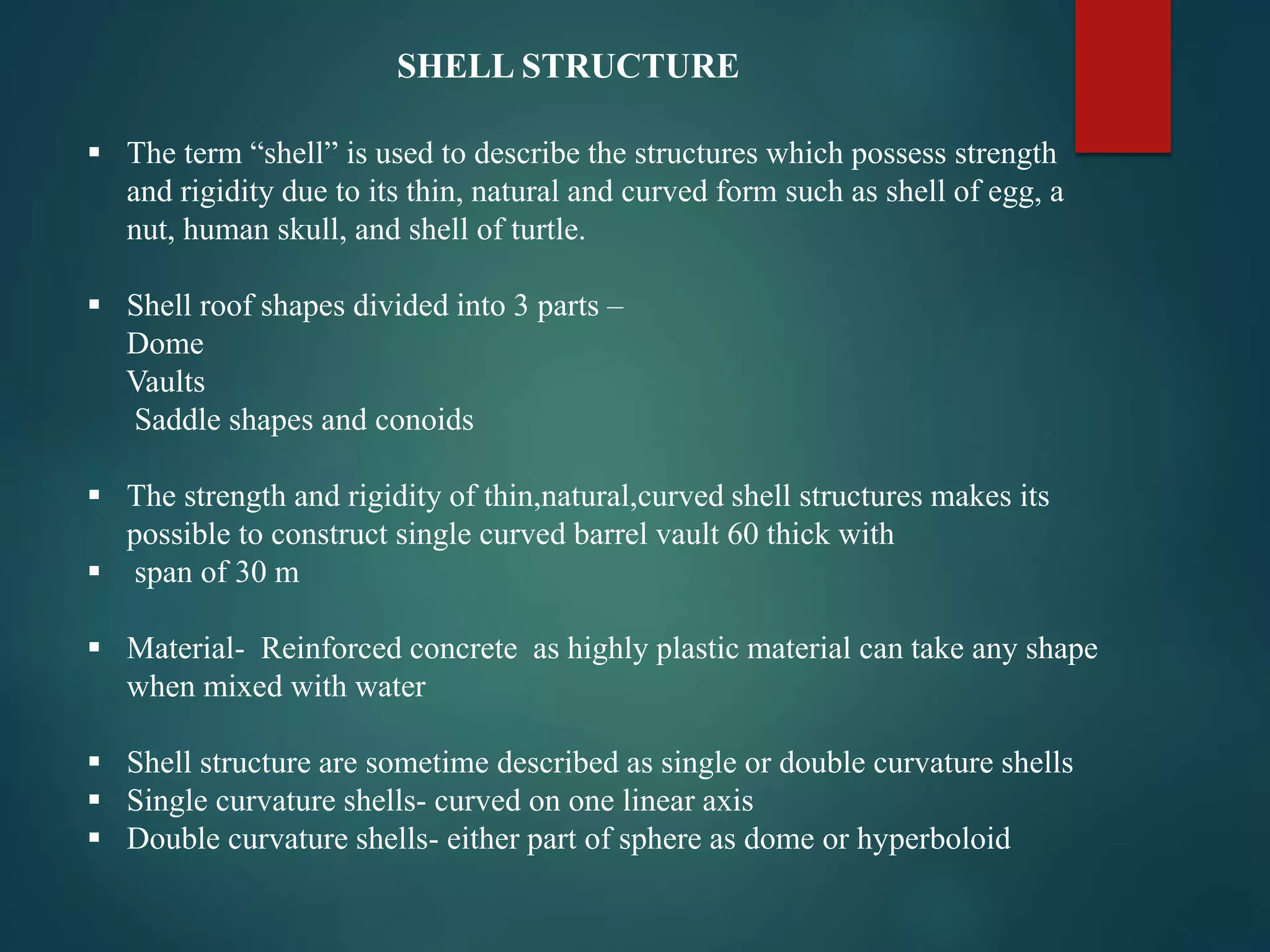 SHELL STRUCTURE

▪ The term “shell” is used to describe the structures which possess strength and rigidity due to its thin, natural and curved form such as shell of egg, a nut, human skull, and shell of turtle.

▪ Shell roof shapes divided into 3 parts –
Dome
Vaults
Saddle shapes and conoids

▪ The strength and rigidity of thin,natural,curved shell structures makes its possible to construct single curved barrel vault 60 thick with
▪ span of 30 m

▪ Material- Reinforced concrete as highly plastic material can take any shape when mixed with water

▪ Shell structure are sometime described as single or double curvature shells
▪ Single curvature shells- curved on one linear axis
▪ Double curvature shells- either part of sphere as dome or hyperboloid